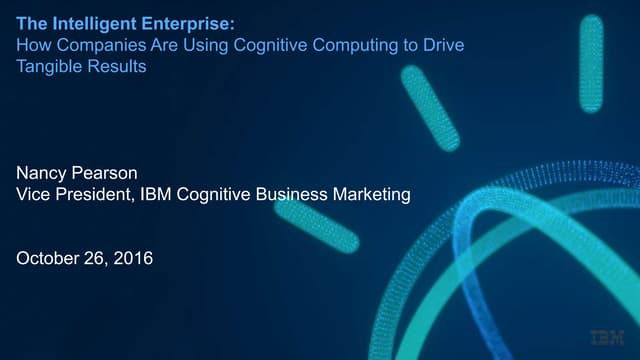 The Intelligent Enterprise:
How Companies Are Using Cognitive Computing to Drive Tangible Results

Nancy Pearson
Vice President, IBM Cognitive Business Marketing

October 26, 2016

IBM